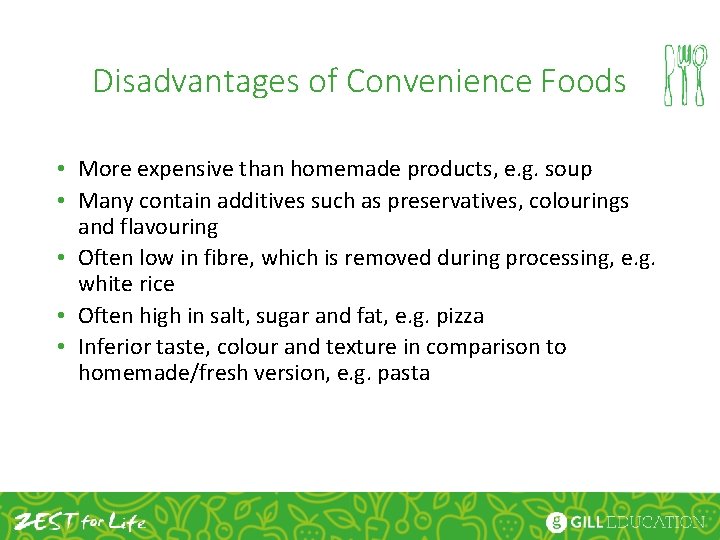 Disadvantages of Convenience Foods

• More expensive than homemade products, e.g. soup
• Many contain additives such as preservatives, colourings and flavouring
• Often low in fibre, which is removed during processing, e.g. white rice
• Often high in salt, sugar and fat, e.g. pizza
• Inferior taste, colour and texture in comparison to homemade/fresh version, e.g. pasta

ZEST for Life

g GILL EDUCATION